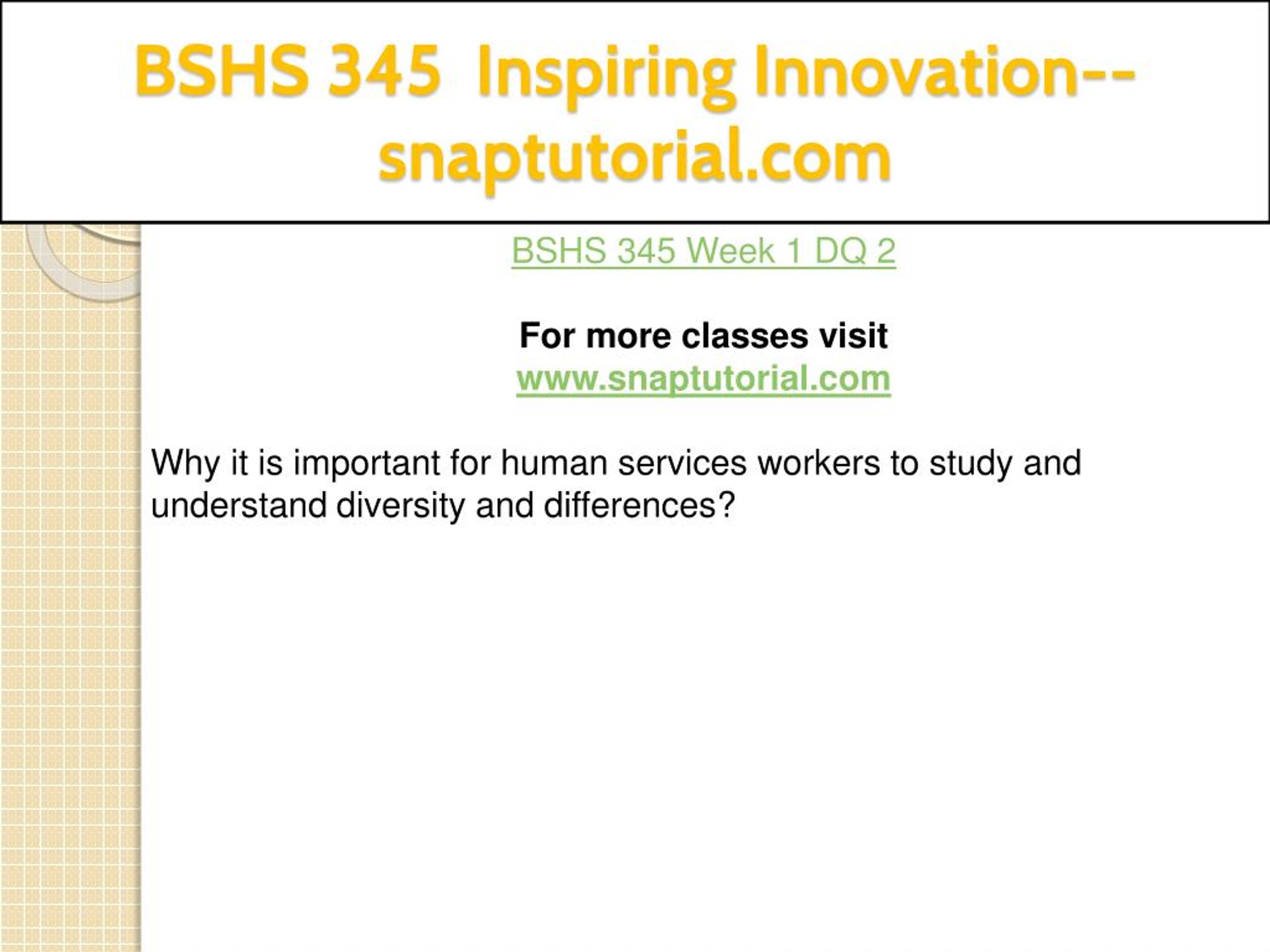 BSHS 345 Inspiring Innovation--snaptutorial.com

BSHS 345 Week 1 DQ 2

For more classes visit
www.snaptutorial.com

Why it is important for human services workers to study and understand diversity and differences?